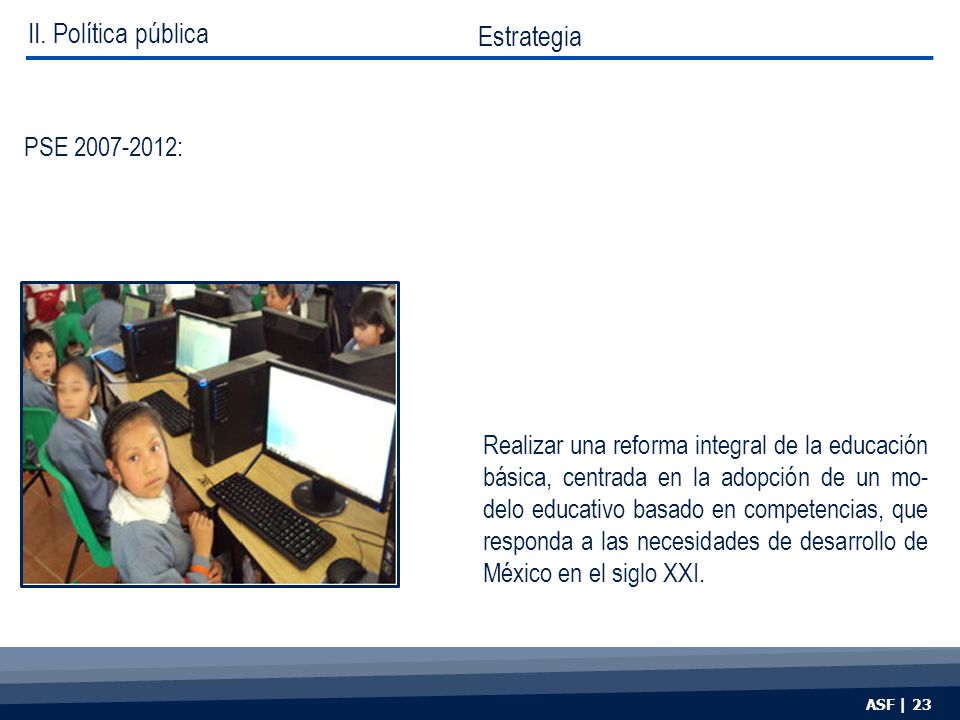 II. Política pública

Estrategia

PSE 2007-2012:

Realizar una reforma integral de la educación básica, centrada en la adopción de un modelo educativo basado en competencias, que responda a las necesidades de desarrollo de México en el siglo XXI.

ASF | 23